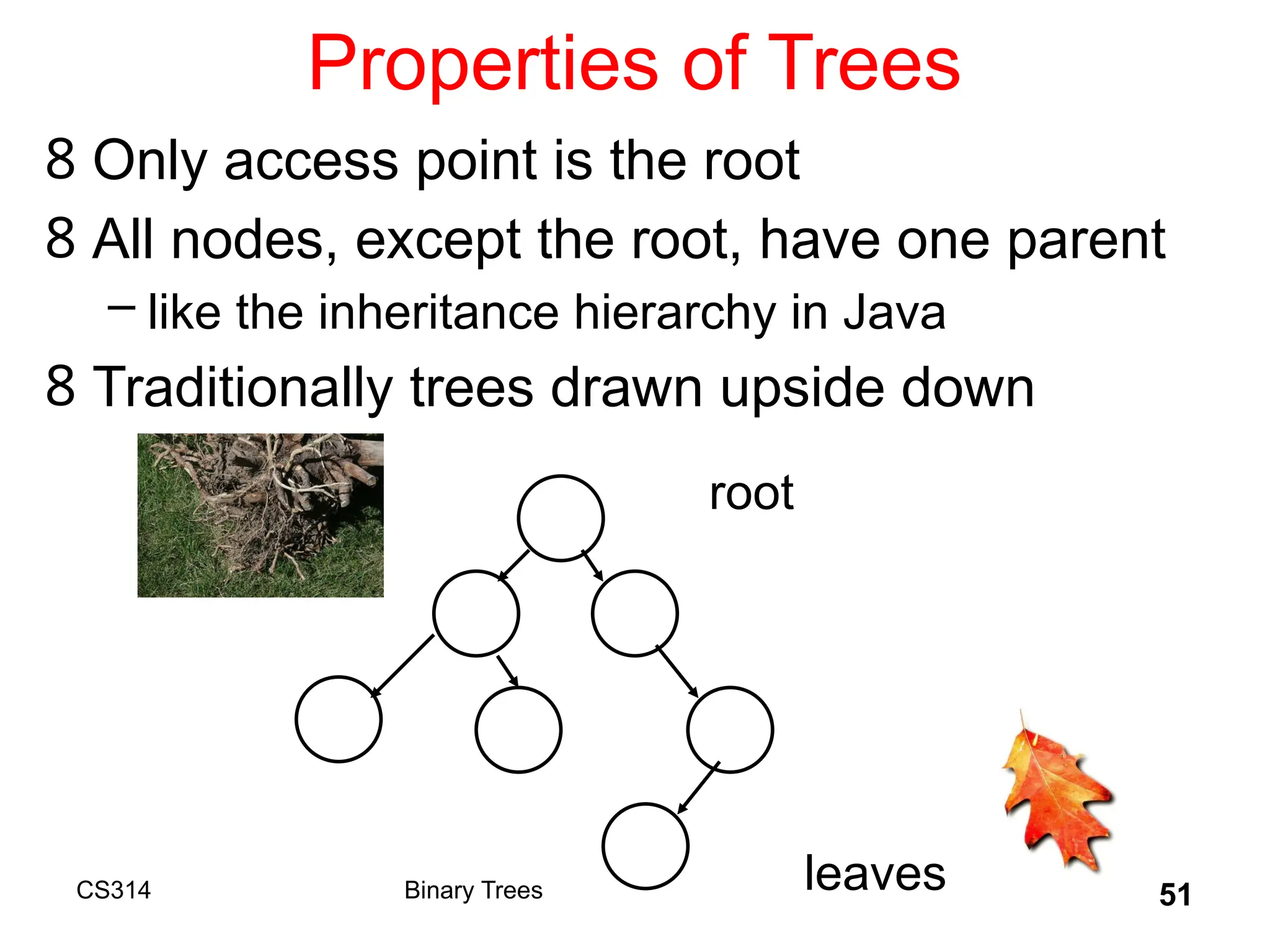 Properties of Trees

8 Only access point is the root

8 All nodes, except the root, have one parent

– like the inheritance hierarchy in Java

8 Traditionally trees drawn upside down

root

leaves

CS314

Binary Trees

51